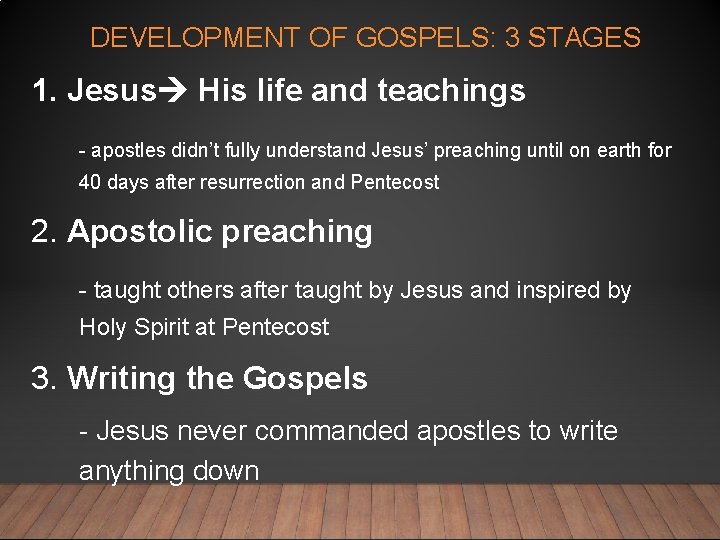 DEVELOPMENT OF GOSPELS: 3 STAGES

1. Jesus→ His life and teachings

- apostles didn't fully understand Jesus' preaching until on earth for 40 days after resurrection and Pentecost

2. Apostolic preaching

- taught others after taught by Jesus and inspired by Holy Spirit at Pentecost

3. Writing the Gospels

- Jesus never commanded apostles to write anything down